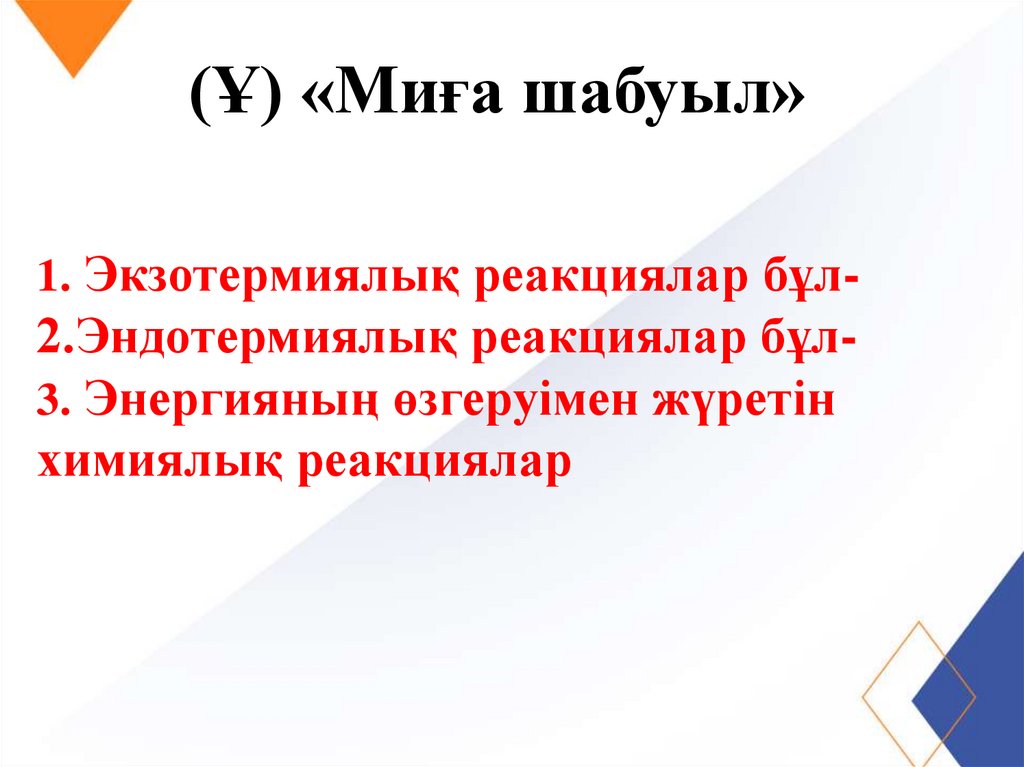 (Ұ) «Миға шабуыл»

1. Экзотермиялық реакциялар бұл-
2.Эндотермиялық реакциялар бұл-
3. Энергияның өзгеруімен жүретін химиялық реакциялар